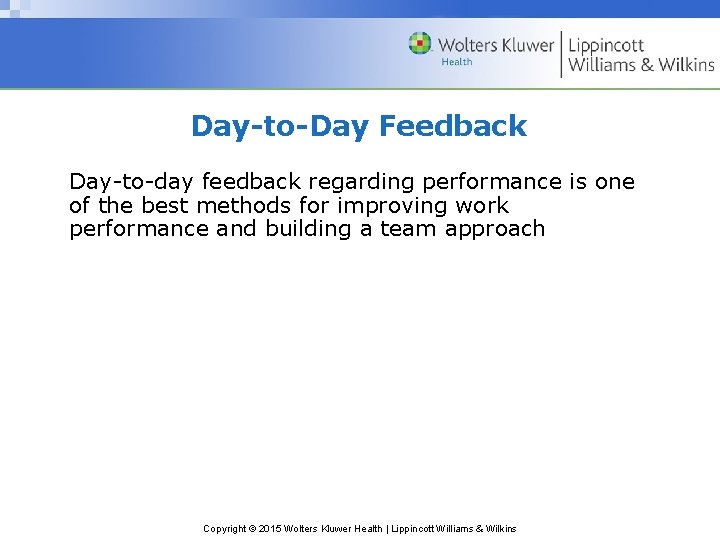 Wolters Kluwer
Health
Lippincott Williams & Wilkins

Day-to-Day Feedback

Day-to-day feedback regarding performance is one of the best methods for improving work performance and building a team approach

Copyright © 2015 Wolters Kluwer Health | Lippincott Williams & Wilkins